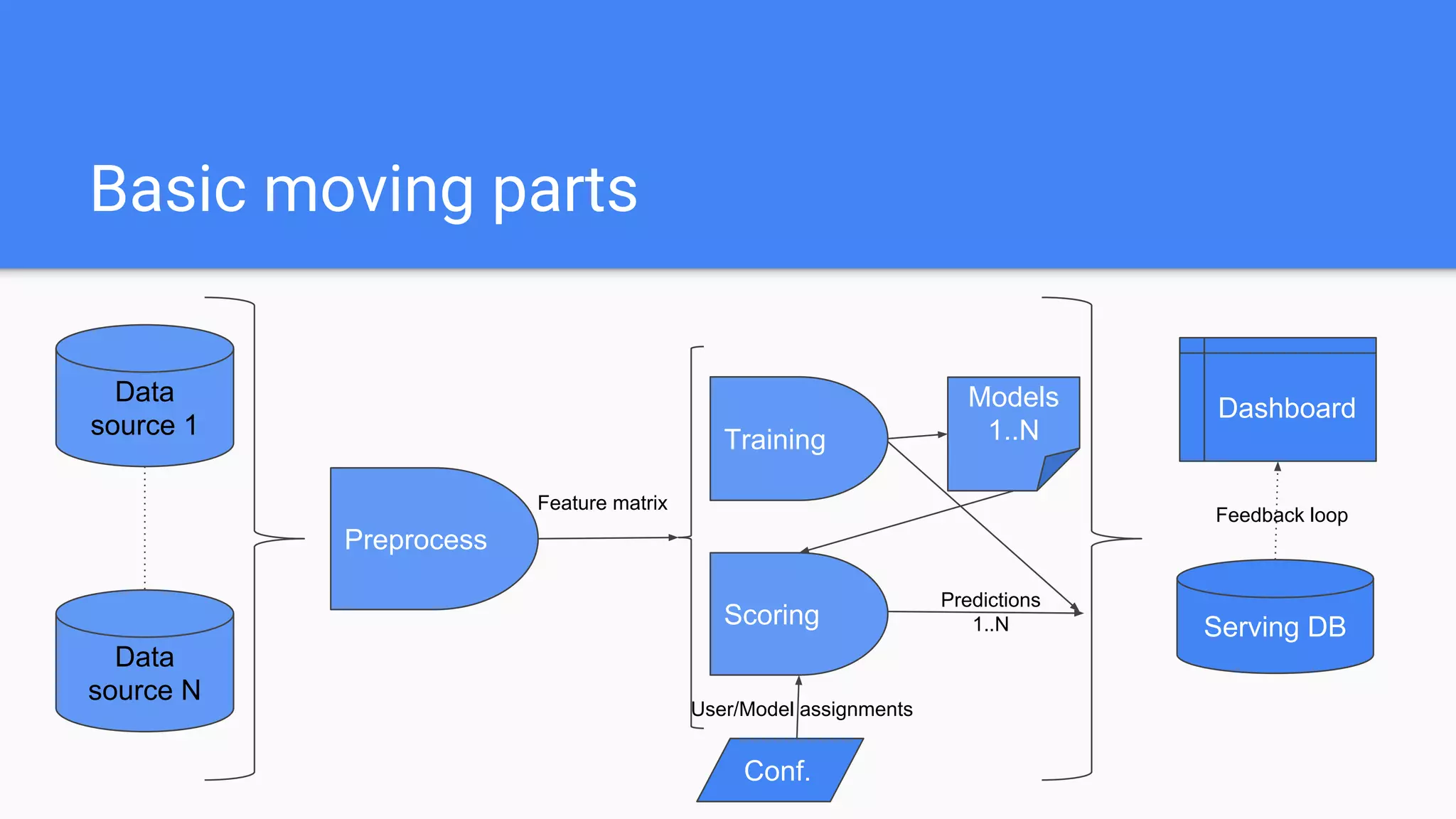 Basic moving parts

Data source 1

Data source N

Preprocess

Feature matrix

Training

Models 1..N

Scoring

Predictions 1..N

User/Model assignments

Conf.

Dashboard

Feedback loop

Serving DB